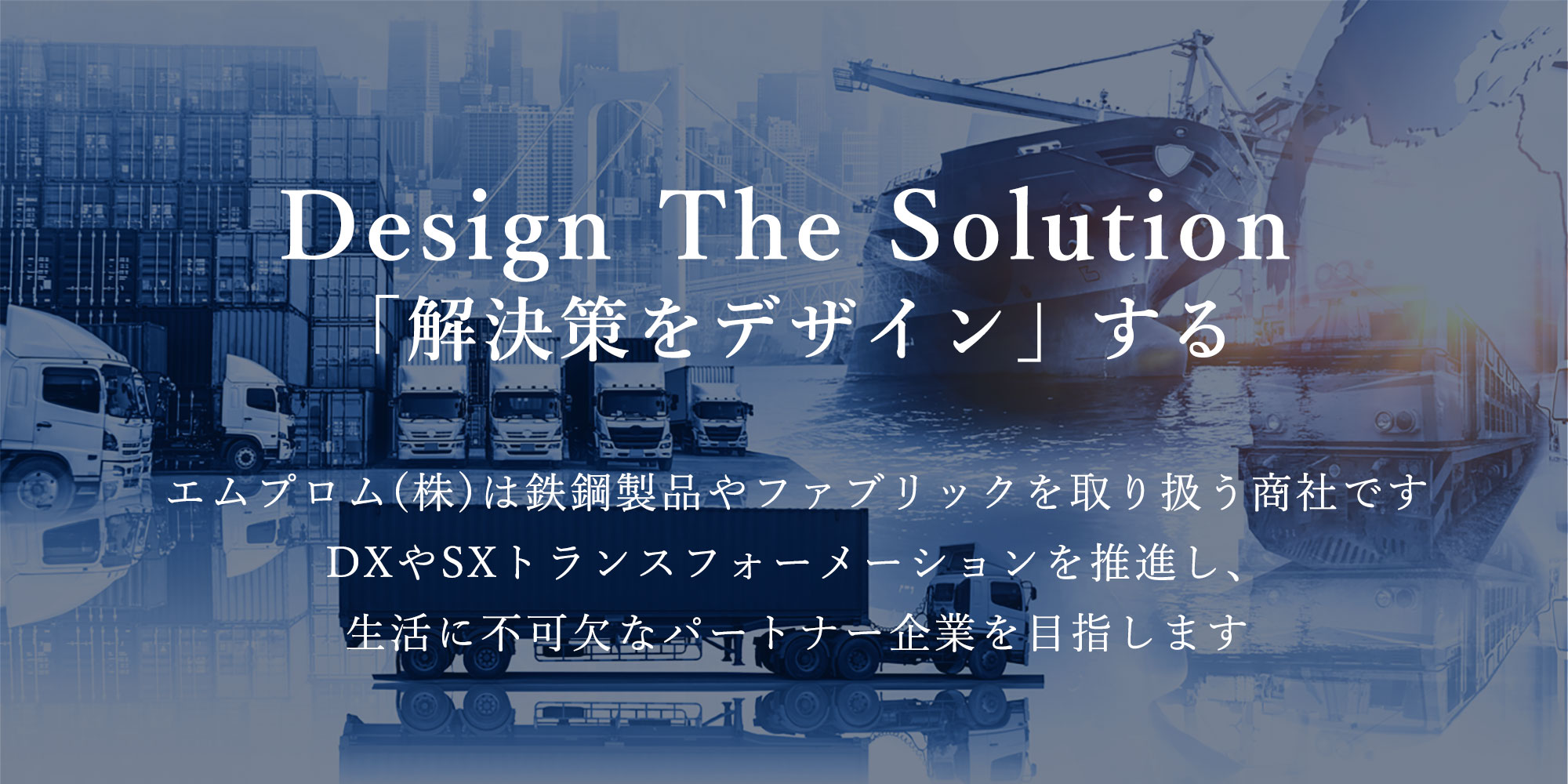 Design The Solution
「解決策をデザイン」する

エムプロム(株)は鉄鋼製品やファブリックを取り扱う商社です
DXやSXトランスフォーメーションを推進し、
生活に不可欠なパートナー企業を目指します